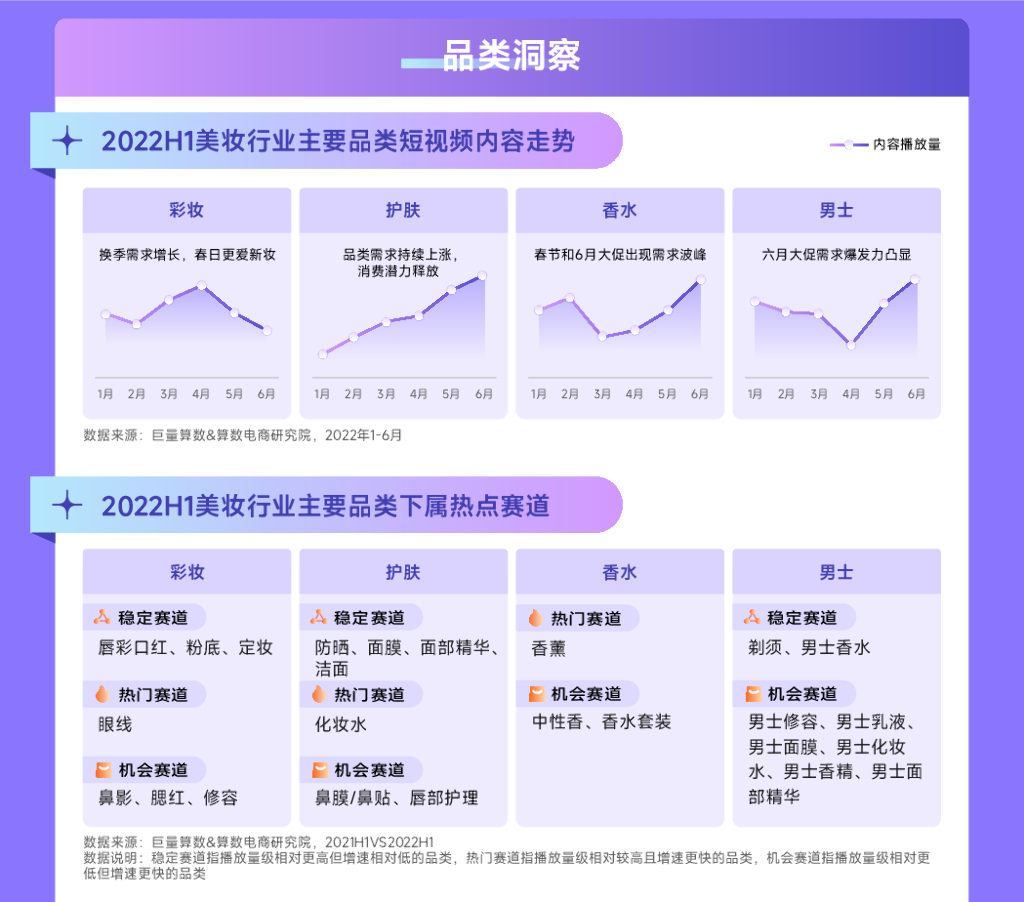 品类洞察

2022H1美妆行业主要品类短视频内容走势

内容播放量

彩妆
换季需求增长，春日更爱新妆
1月 2月 3月 4月 5月 6月

护肤
品类需求持续上涨，消费潜力释放
1月 2月 3月 4月 5月 6月

香水
春节和6月大促出现需求波峰
1月 2月 3月 4月 5月 6月

男士
六月大促需求爆发力凸显
1月 2月 3月 4月 5月 6月

数据来源：巨量算数&算数电商研究院，2022年1-6月

2022H1美妆行业主要品类下属热点赛道

彩妆
稳定赛道
唇彩口红、粉底、定妆
热门赛道
眼线
机会赛道
鼻影、腮红、修容

护肤
稳定赛道
防晒、面膜、面部精华、洁面
热门赛道
化妆水
机会赛道
鼻膜/鼻贴、唇部护理

香水
热门赛道
香薰
机会赛道
中性香、香水套装

男士
稳定赛道
剃须、男士香水
机会赛道
男士修容、男士乳液、男士面膜、男士化妆水、男士香精、男士面部精华

数据来源：巨量算数&算数电商研究院，2021H1VS2022H1
数据说明：稳定赛道指播放量级相对更高但增速相对低的品类，热门赛道指播放量级相对较高且增速更快的品类，机会赛道指播放量级相对更低但增速更快的品类